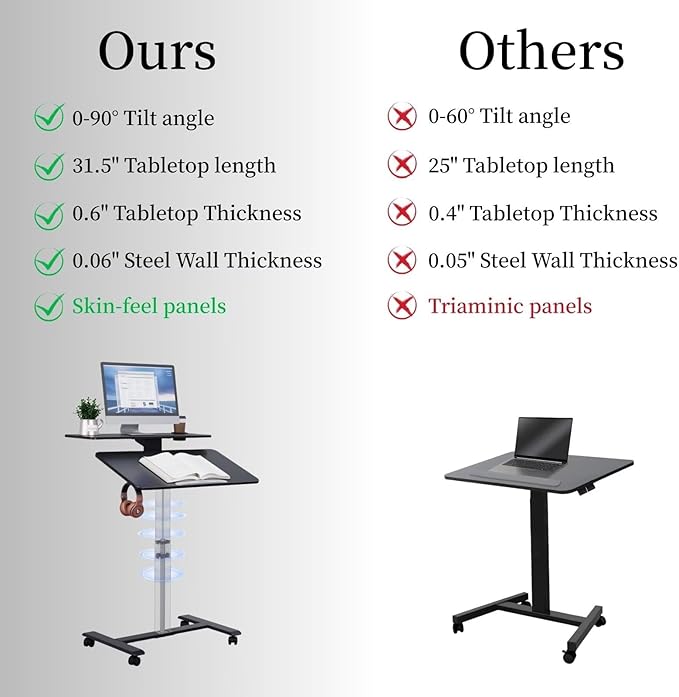 Ours

0-90° Tilt angle

31.5" Tabletop length

0.6" Tabletop Thickness

0.06" Steel Wall Thickness

Skin-feel panels

Others

0-60° Tilt angle

25" Tabletop length

0.4" Tabletop Thickness

0.05" Steel Wall Thickness

Triaminic panels